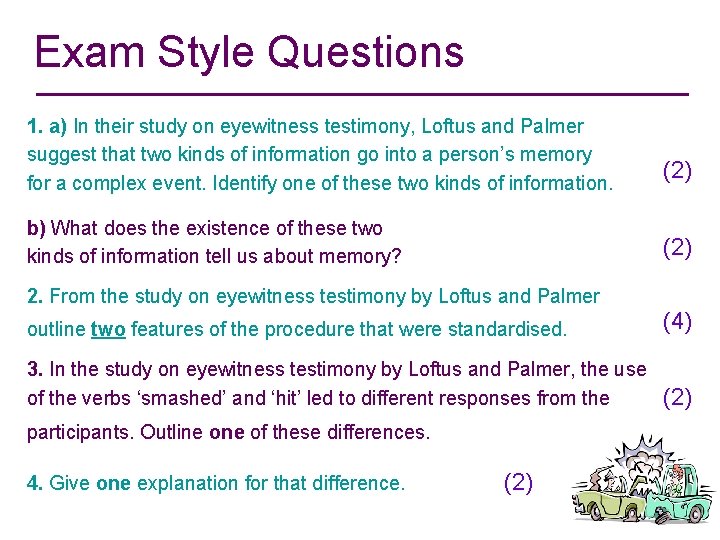 Exam Style Questions

1. a) In their study on eyewitness testimony, Loftus and Palmer suggest that two kinds of information go into a person's memory for a complex event. Identify one of these two kinds of information. (2)

b) What does the existence of these two kinds of information tell us about memory? (2)

2. From the study on eyewitness testimony by Loftus and Palmer outline two features of the procedure that were standardised. (4)

3. In the study on eyewitness testimony by Loftus and Palmer, the use of the verbs 'smashed' and 'hit' led to different responses from the participants. Outline one of these differences. (2)

4. Give one explanation for that difference. (2)